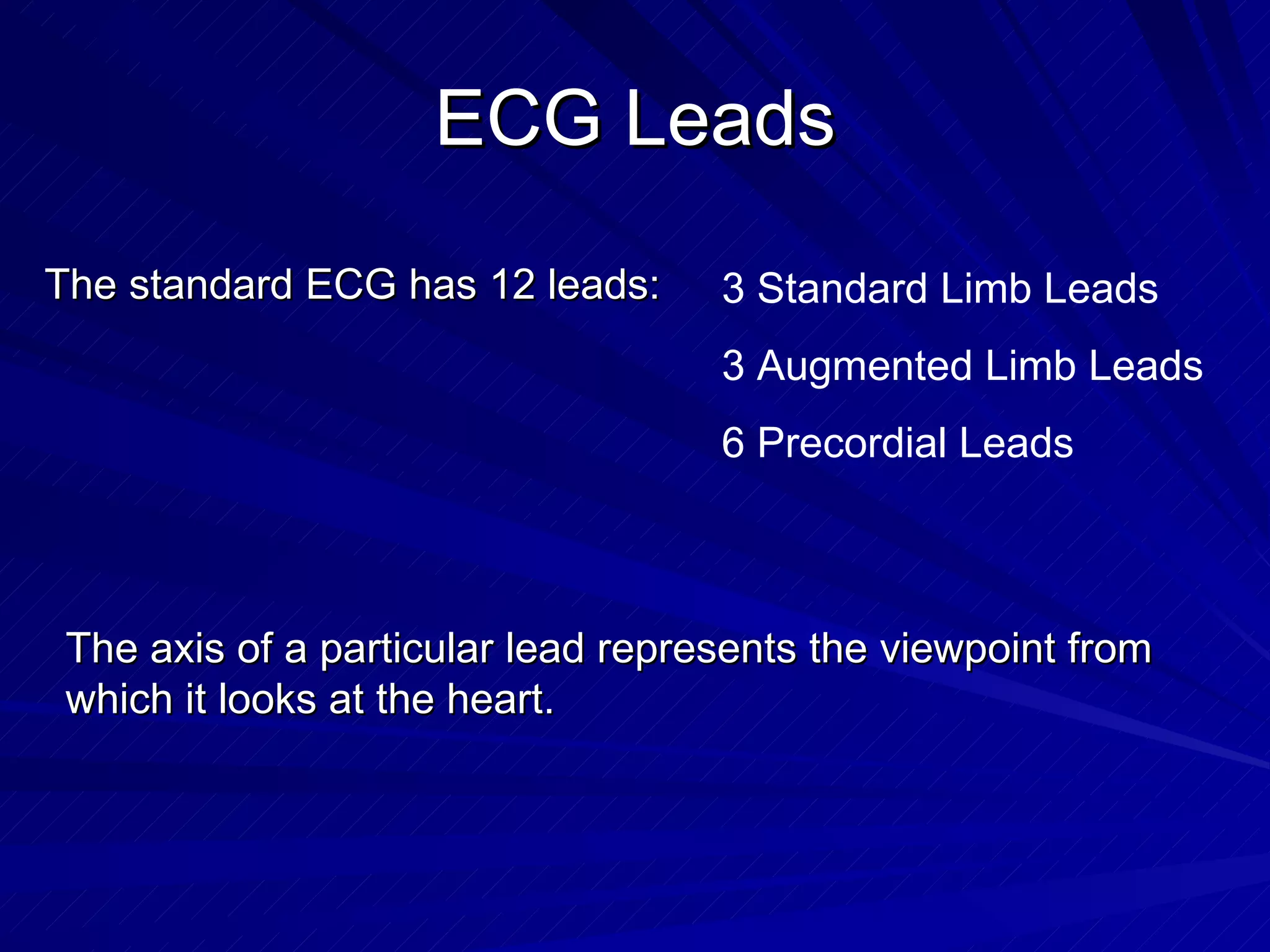 ECG Leads

The standard ECG has 12 leads:

3 Standard Limb Leads

3 Augmented Limb Leads

6 Precordial Leads

The axis of a particular lead represents the viewpoint from which it looks at the heart.